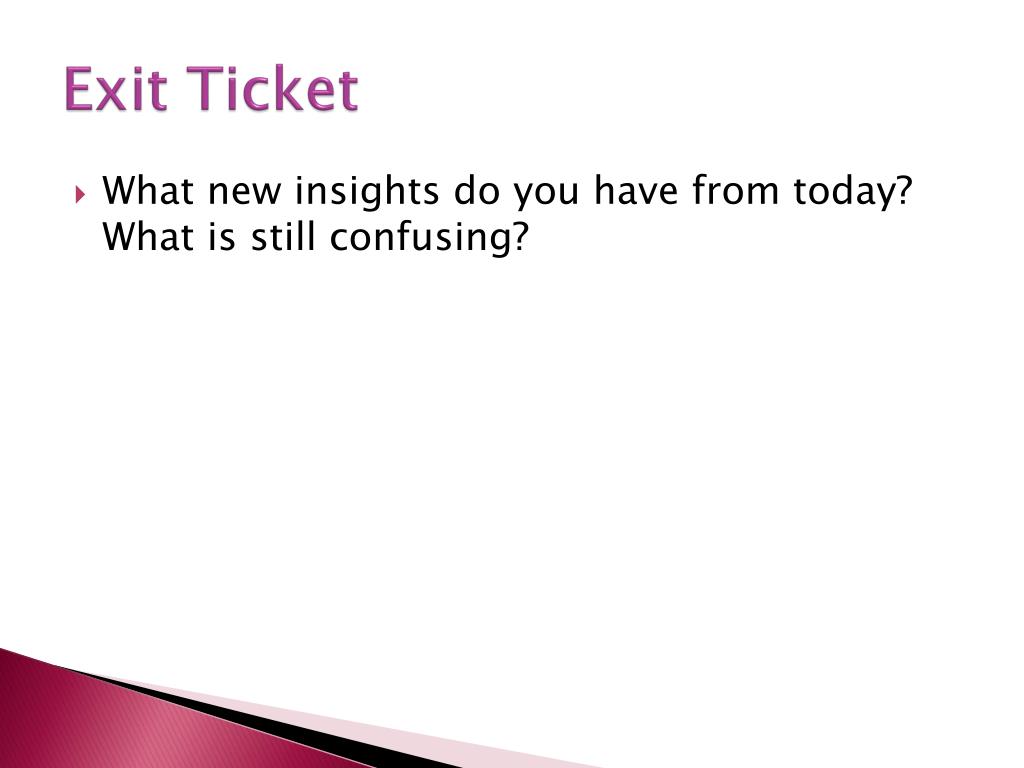 Exit Ticket

What new insights do you have from today? What is still confusing?